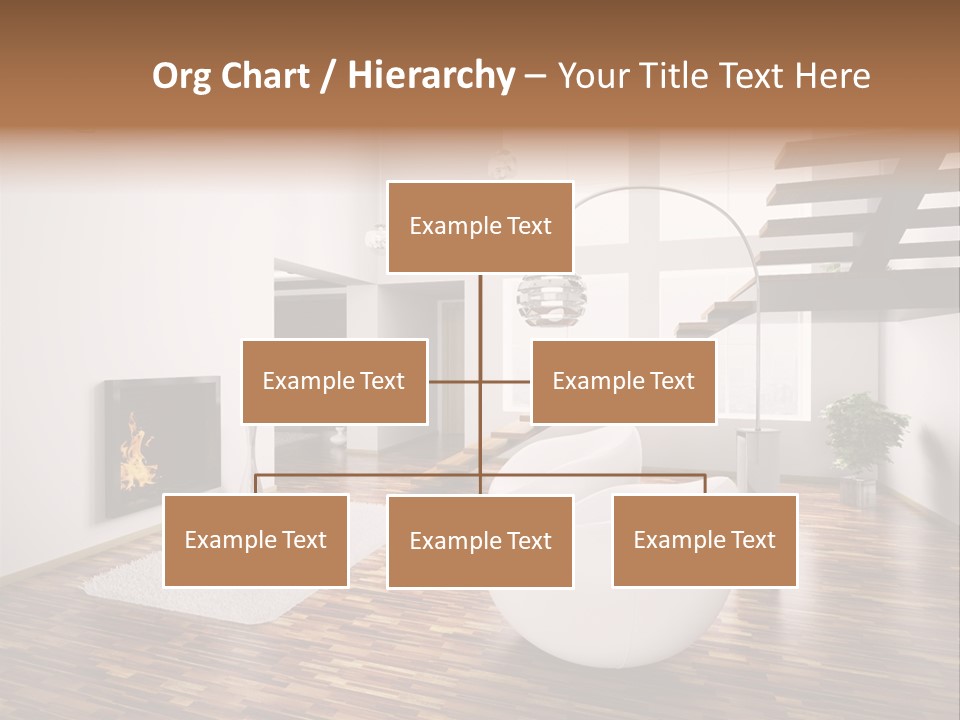 Org Chart / Hierarchy – Your Title Text Here

Example Text

Example Text

Example Text

Example Text

Example Text

Example Text